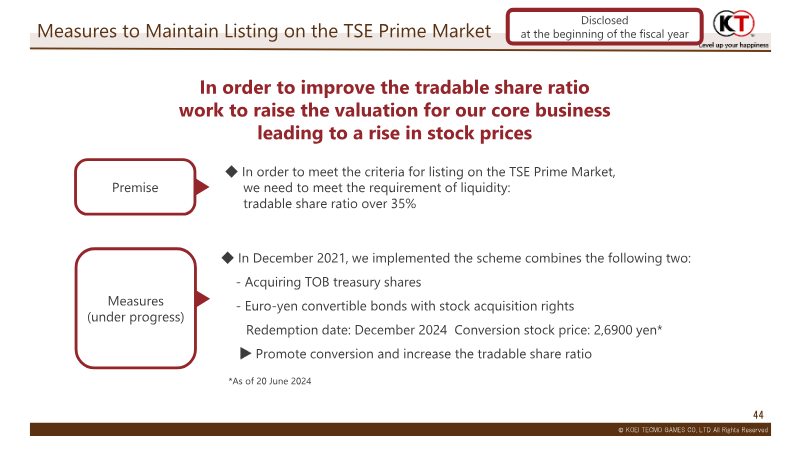 Measures to Maintain Listing on the TSE Prime Market

Disclosed at the beginning of the fiscal year

KT
Level up your happiness

In order to improve the tradable share ratio work to raise the valuation for our core business leading to a rise in stock prices

Premise

◆ In order to meet the criteria for listing on the TSE Prime Market, we need to meet the requirement of liquidity: tradable share ratio over 35%

Measures (under progress)

◆ In December 2021, we implemented the scheme combines the following two:
- Acquiring TOB treasury shares
- Euro-yen convertible bonds with stock acquisition rights
Redemption date: December 2024 Conversion stock price: 2,6900 yen*
▶ Promote conversion and increase the tradable share ratio

*As of 20 June 2024

44

© KOEI TECMO GAMES CO., LTD All Rights Reserved